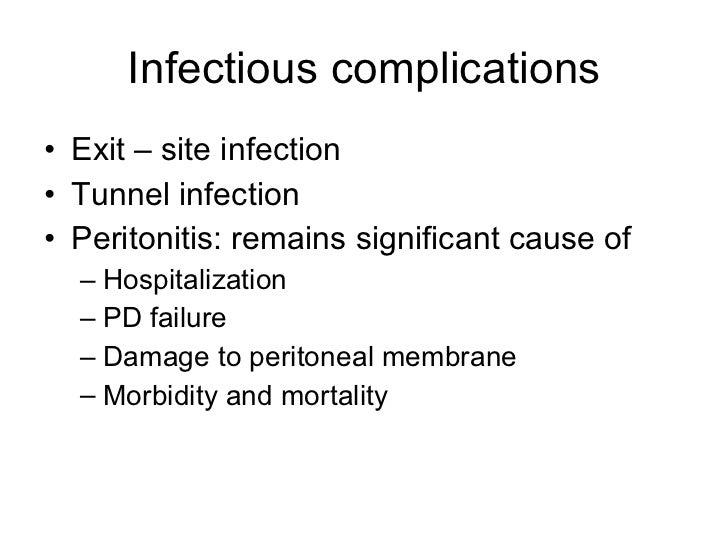 Infectious complications

• Exit – site infection
• Tunnel infection
• Peritonitis: remains significant cause of
– Hospitalization
– PD failure
– Damage to peritoneal membrane
– Morbidity and mortality